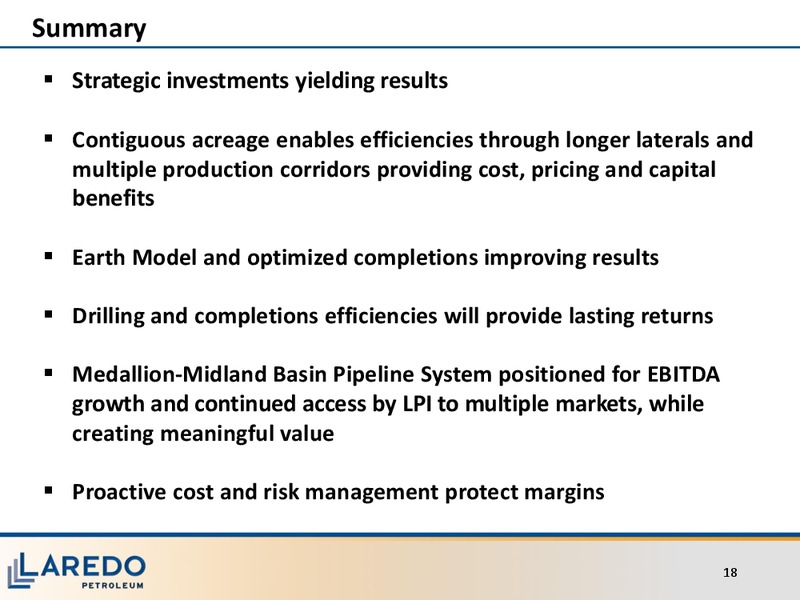 Summary

▪ Strategic investments yielding results

▪ Contiguous acreage enables efficiencies through longer laterals and multiple production corridors providing cost, pricing and capital benefits

▪ Earth Model and optimized completions improving results

▪ Drilling and completions efficiencies will provide lasting returns

▪ Medallion-Midland Basin Pipeline System positioned for EBITDA growth and continued access by LPI to multiple markets, while creating meaningful value

▪ Proactive cost and risk management protect margins

LAREDO PETROLEUM

18